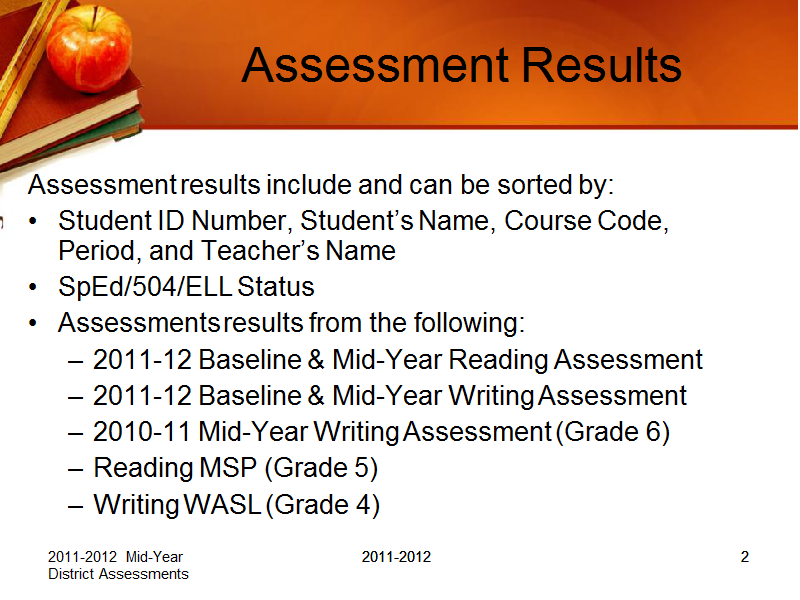 Assessment Results

Assessment results include and can be sorted by:
• Student ID Number, Student's Name, Course Code, Period, and Teacher's Name
• SpEd/504/ELL Status
• Assessments results from the following:
– 2011-12 Baseline & Mid-Year Reading Assessment
– 2011-12 Baseline & Mid-Year Writing Assessment
– 2010-11 Mid-Year Writing Assessment (Grade 6)
– Reading MSP (Grade 5)
– Writing WASL (Grade 4)

2011-2012 Mid-Year District Assessments

2011-2012

2